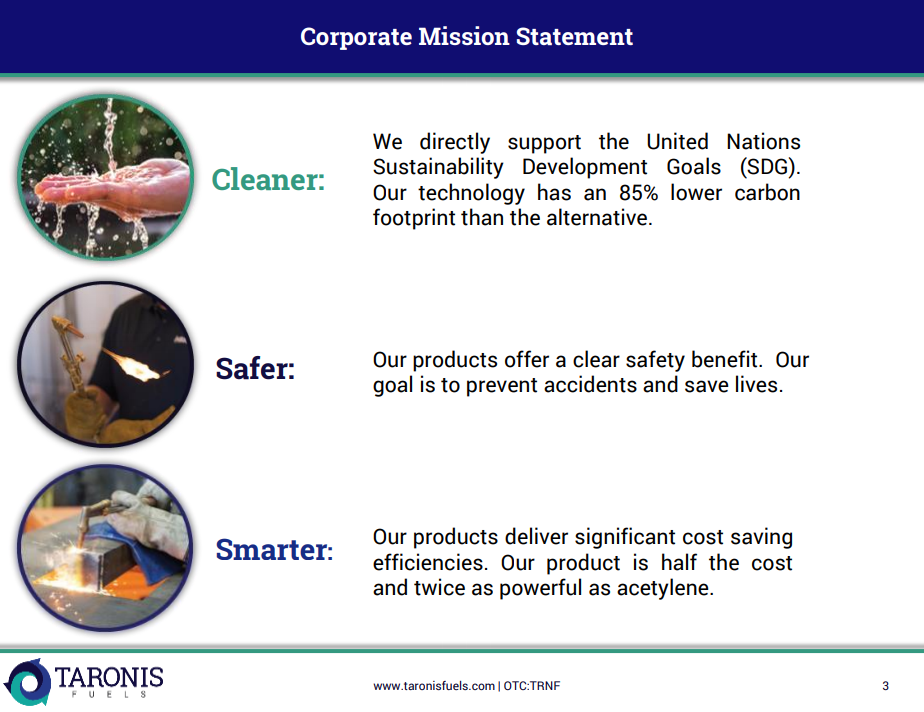 Corporate Mission Statement

Cleaner:

We directly support the United Nations Sustainability Development Goals (SDG). Our technology has an 85% lower carbon footprint than the alternative.

Safer:

Our products offer a clear safety benefit. Our goal is to prevent accidents and save lives.

Smarter:

Our products deliver significant cost saving efficiencies. Our product is half the cost and twice as powerful as acetylene.

TARONIS FUELS

www.taronisfuels.com | OTC:TRNF

3